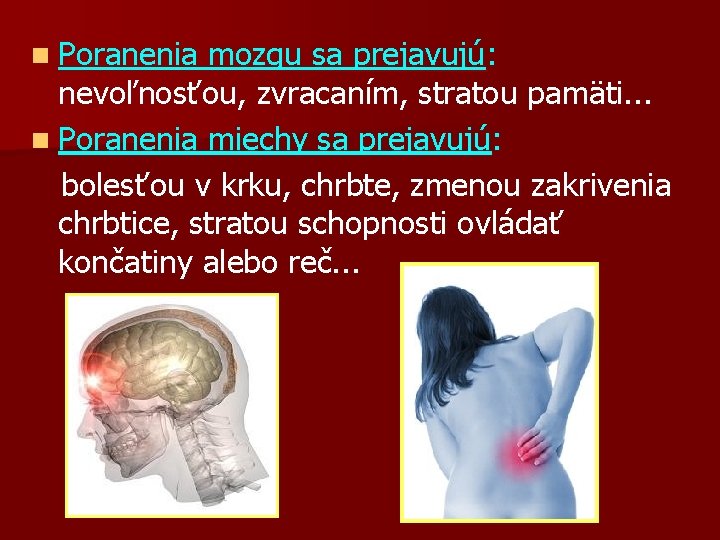 Poranenia mozgu sa prejavujú: nevoľnosťou, zvracaním, stratou pamäti...

Poranenia miechy sa prejavujú:

bolesťou v krku, chrbte, zmenou zakrivenia chrbtice, stratou schopnosti ovládať končatiny alebo reč...